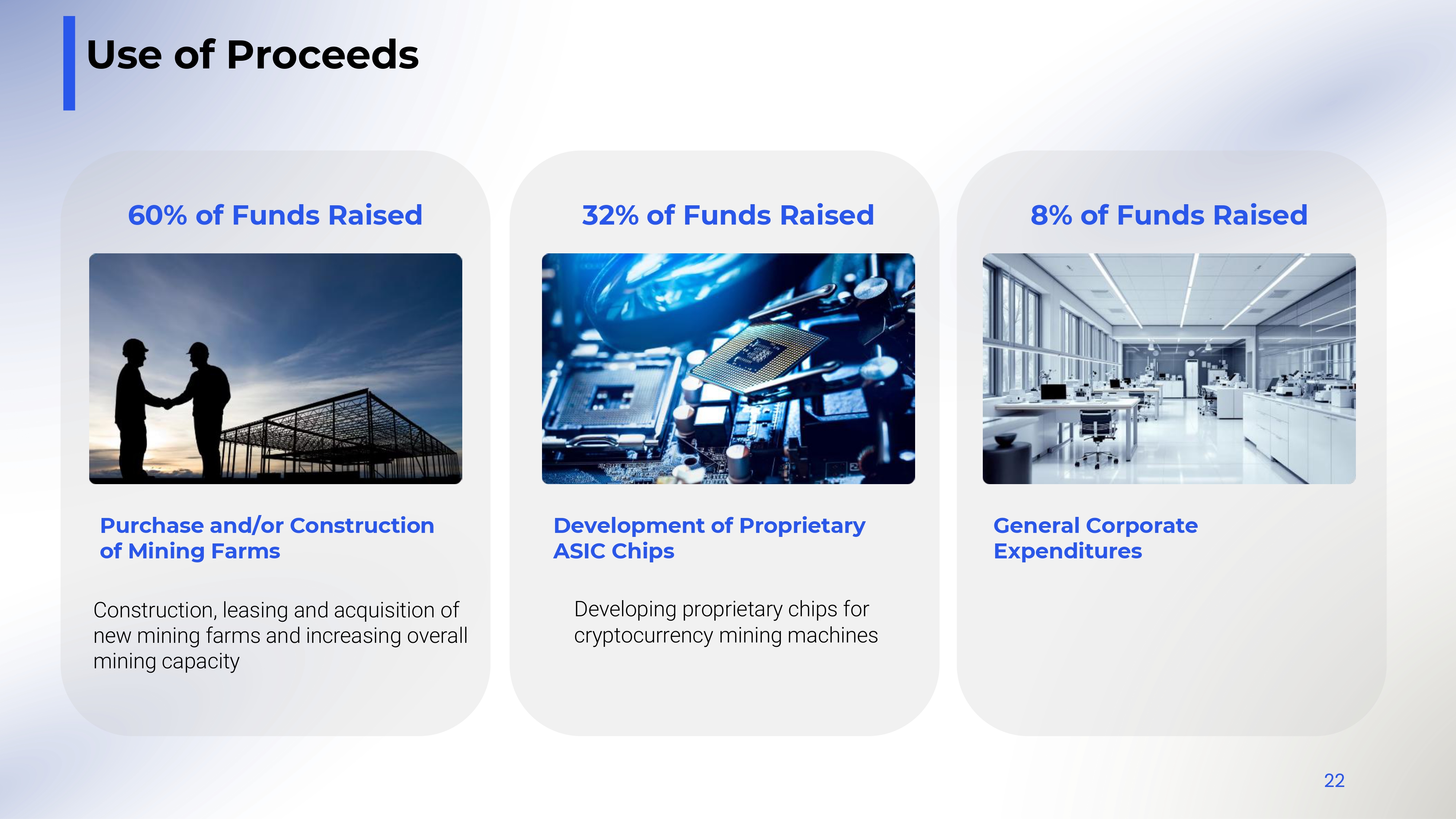 Use of Proceeds

60% of Funds Raised

Purchase and/or Construction of Mining Farms

Construction, leasing and acquisition of new mining farms and increasing overall mining capacity

32% of Funds Raised

Development of Proprietary ASIC Chips

Developing proprietary chips for cryptocurrency mining machines

8% of Funds Raised

General Corporate Expenditures

22